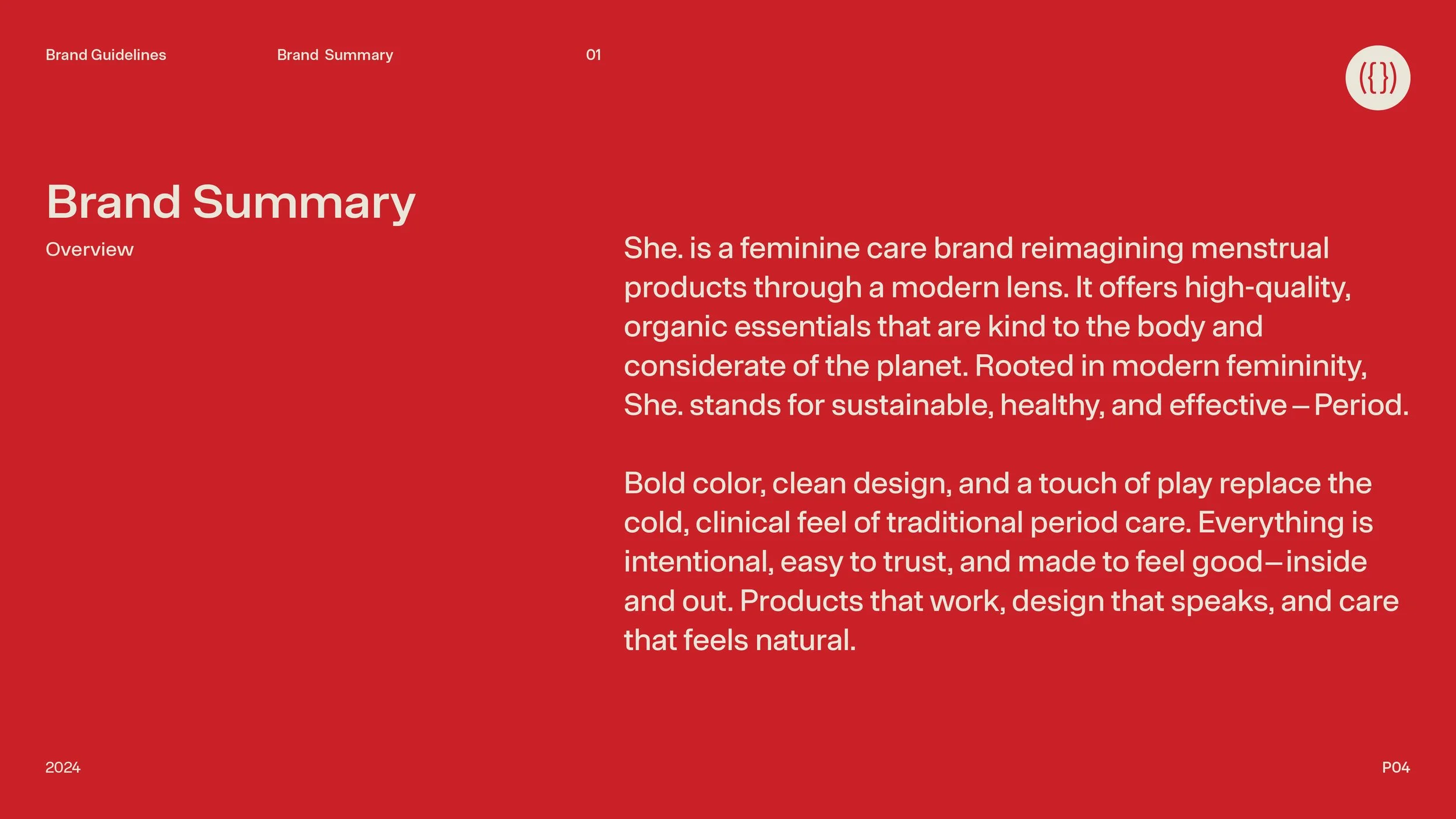 Brand Guidelines

Brand Summary

01

({})

Brand Summary

Overview

She. is a feminine care brand reimagining menstrual products through a modern lens. It offers high-quality, organic essentials that are kind to the body and considerate of the planet. Rooted in modern femininity, She. stands for sustainable, healthy, and effective – Period.

Bold color, clean design, and a touch of play replace the cold, clinical feel of traditional period care. Everything is intentional, easy to trust, and made to feel good—inside and out. Products that work, design that speaks, and care that feels natural.

2024

P04